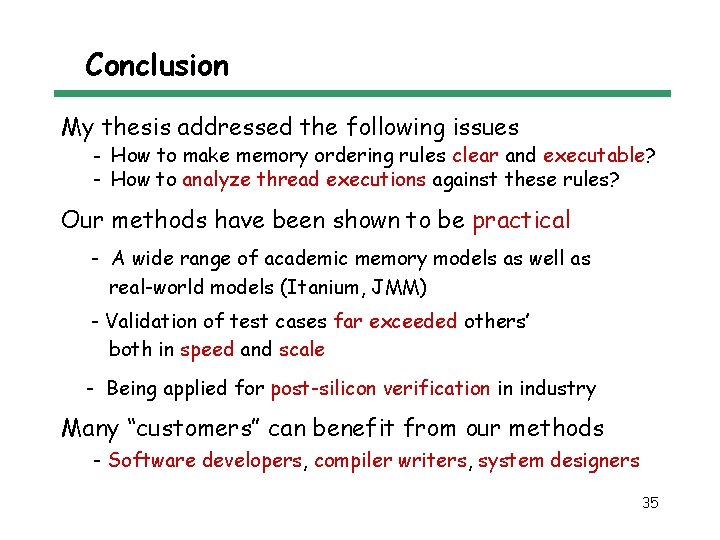 Conclusion

My thesis addressed the following issues
- How to make memory ordering rules clear and executable?
- How to analyze thread executions against these rules?

Our methods have been shown to be practical
- A wide range of academic memory models as well as real-world models (Itanium, JMM)
- Validation of test cases far exceeded others' both in speed and scale
- Being applied for post-silicon verification in industry

Many "customers" can benefit from our methods
- Software developers, compiler writers, system designers

35